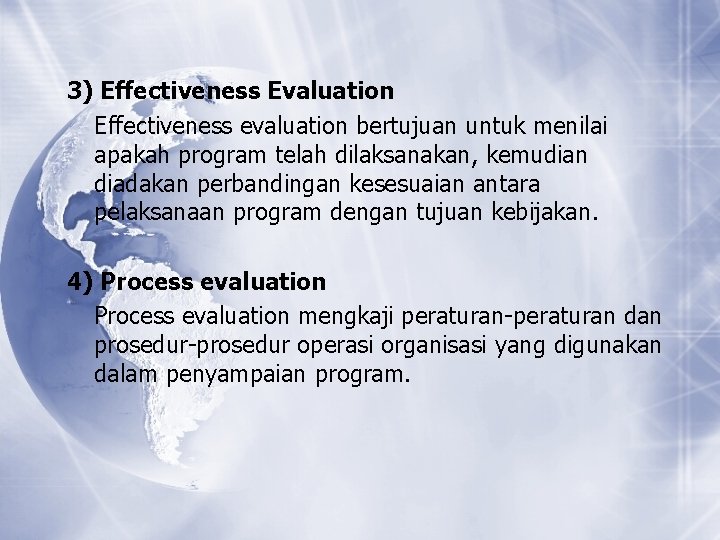 3) Effectiveness Evaluation

Effectiveness evaluation bertujuan untuk menilai apakah program telah dilaksanakan, kemudian diadakan perbandingan kesesuaian antara pelaksanaan program dengan tujuan kebijakan.

4) Process evaluation

Process evaluation mengkaji peraturan-peraturan dan prosedur-prosedur operasi organisasi yang digunakan dalam penyampaian program.